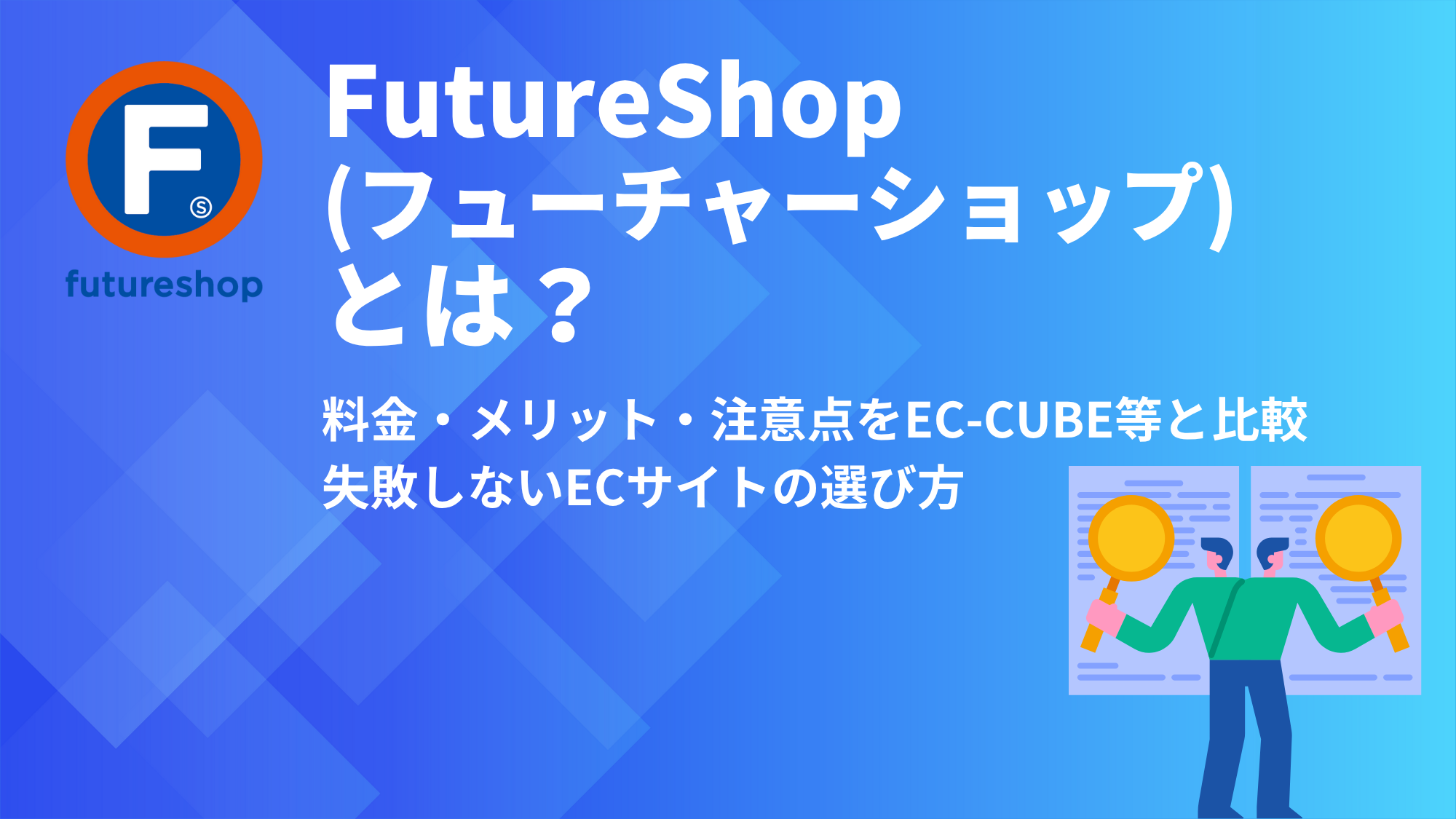 F
S
futureshop

FutureShop
(フューチャーショップ)
とは？

料金・メリット・注意点をEC-CUBE等と比較
失敗しないECサイトの選び方